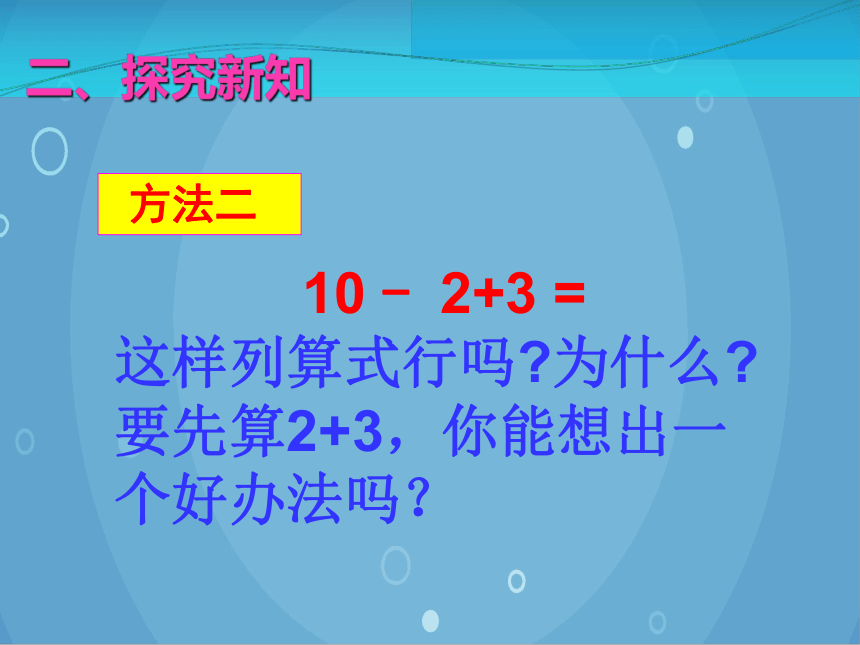 二、探究新知

方法二

$10 - 2+3 =$

这样列算式行吗?为什么?要先算2+3，你能想出一个好办法吗？